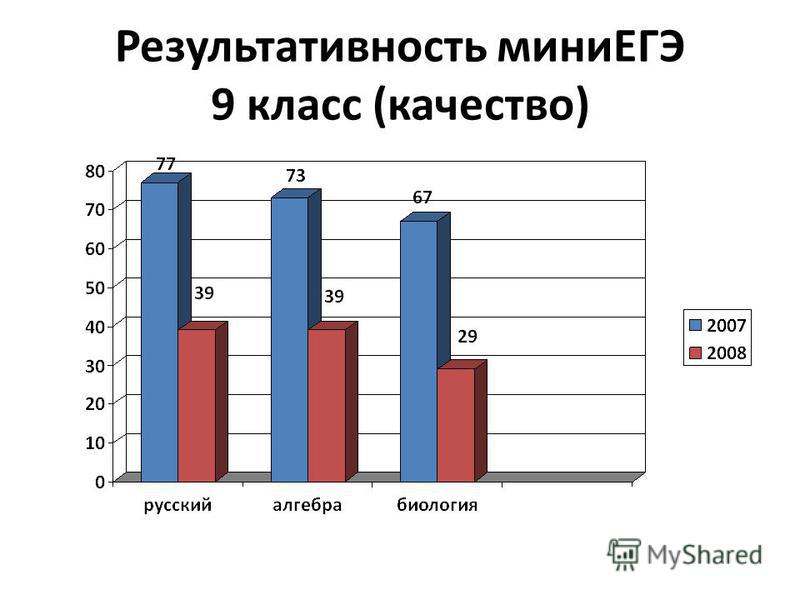 Результативность миниЕГЭ
9 класс (качество)

80
70
60
50
40
30
20
10
0

77
39
73
39
67
29

русский
алгебра
биология

2007
2008

MyShared